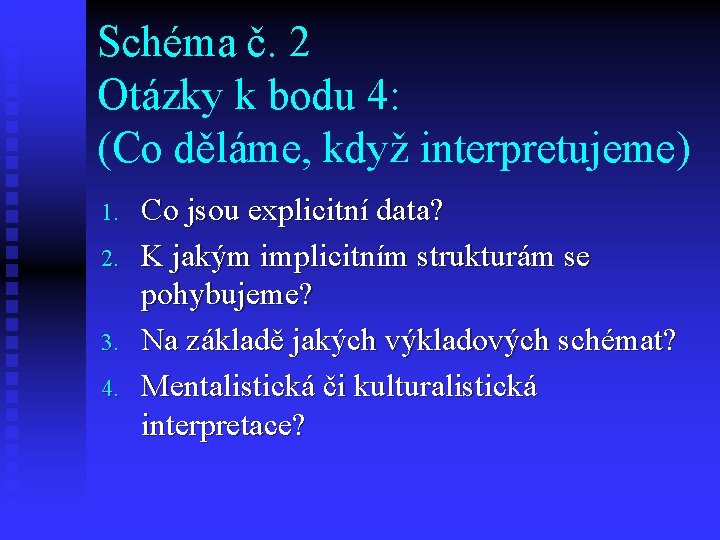 Schéma č. 2
Otázky k bodu 4:
(Co děláme, když interpretujeme)

1. Co jsou explicitní data?
2. K jakým implicitním strukturám se pohybujeme?
3. Na základě jakých výkladových schémat?
4. Mentalistická či kulturalistická interpretace?